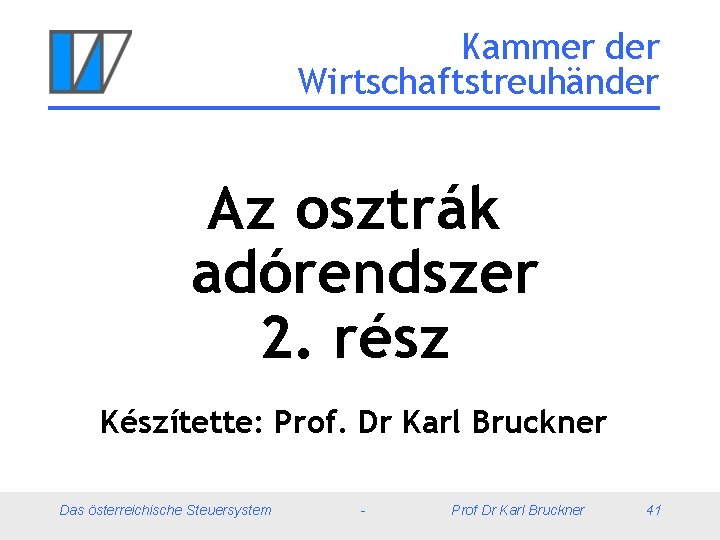 Kammer der Wirtschaftstreuhänder

Az osztrák adórendszer 2. rész

Készítette: Prof. Dr Karl Bruckner

Das österreichische Steuersystem - Prof Dr Karl Bruckner 41